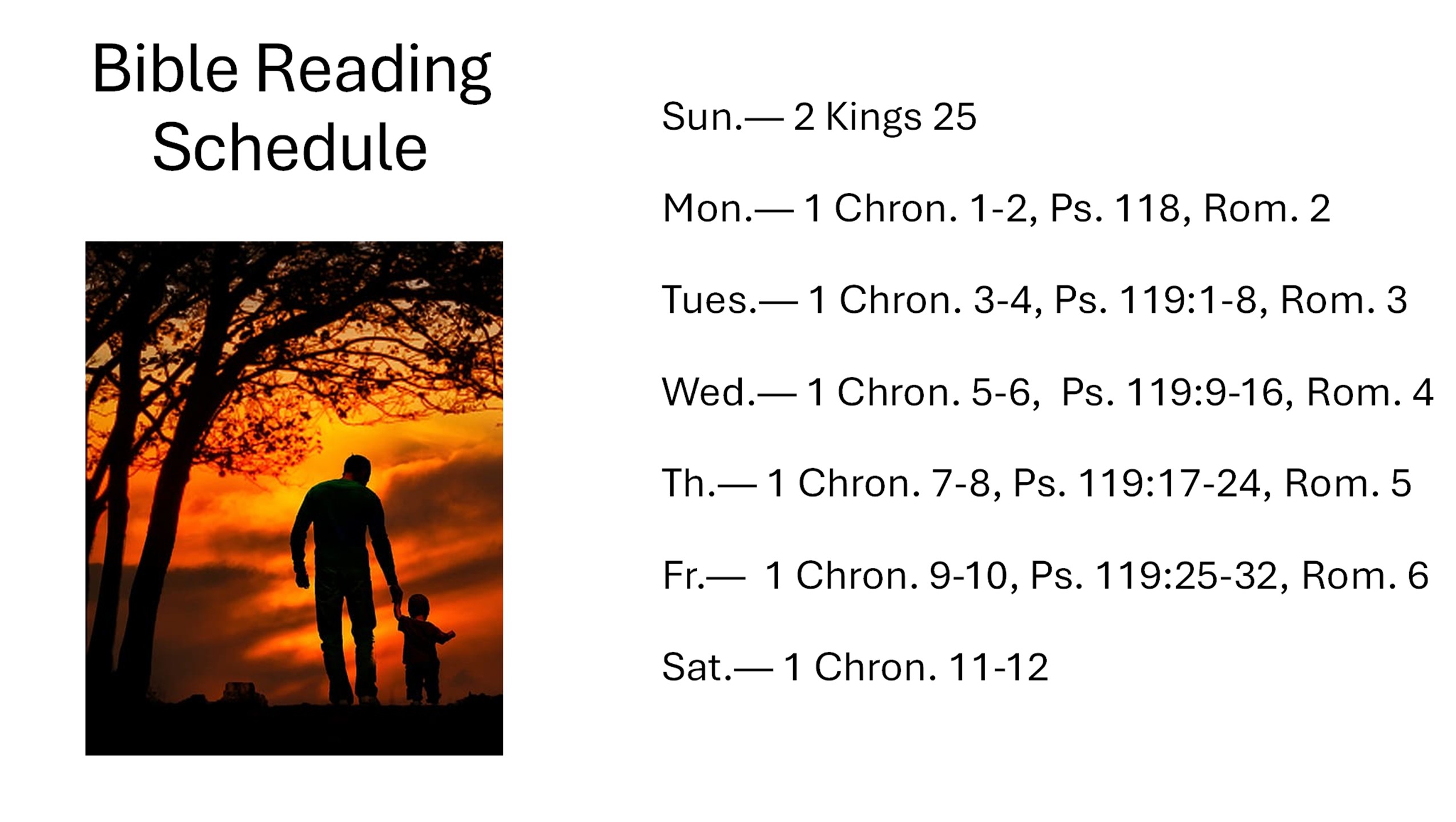 Bible Reading Schedule

Sun.— 2 Kings 25

Mon.— 1 Chron. 1-2, Ps. 118, Rom. 2

Tues.— 1 Chron. 3-4, Ps. 119:1-8, Rom. 3

Wed.— 1 Chron. 5-6, Ps. 119:9-16, Rom. 4

Th.— 1 Chron. 7-8, Ps. 119:17-24, Rom. 5

Fr.— 1 Chron. 9-10, Ps. 119:25-32, Rom. 6

Sat.— 1 Chron. 11-12